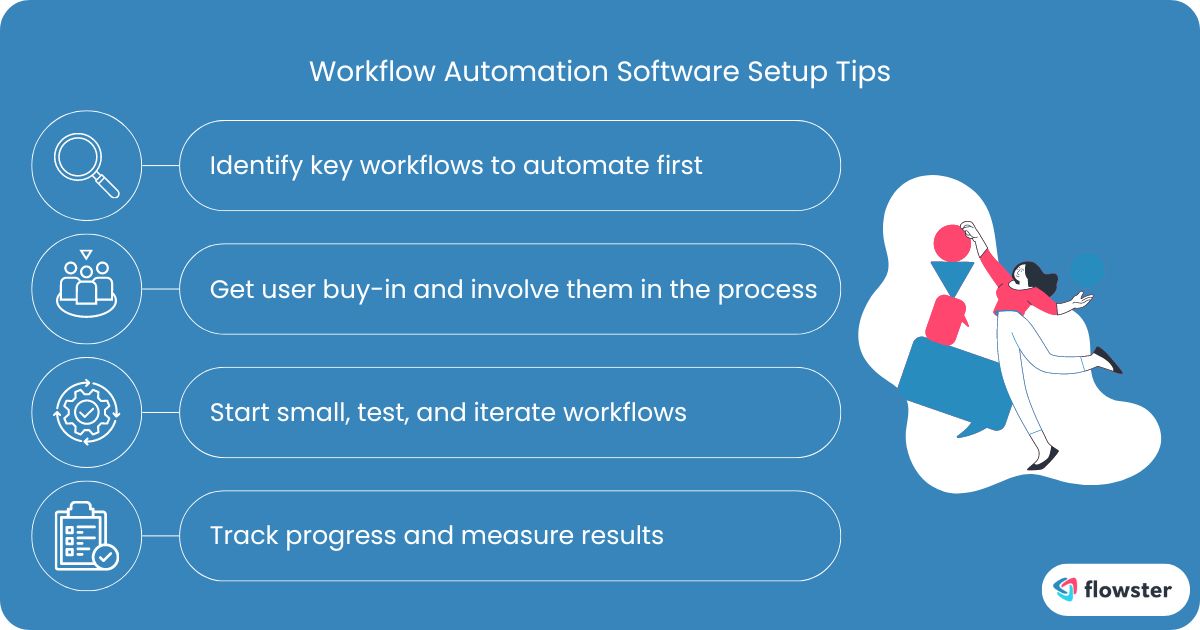 Workflow Automation Software Setup Tips

Identify key workflows to automate first

Get user buy-in and involve them in the process

Start small, test, and iterate workflows

Track progress and measure results

flowster